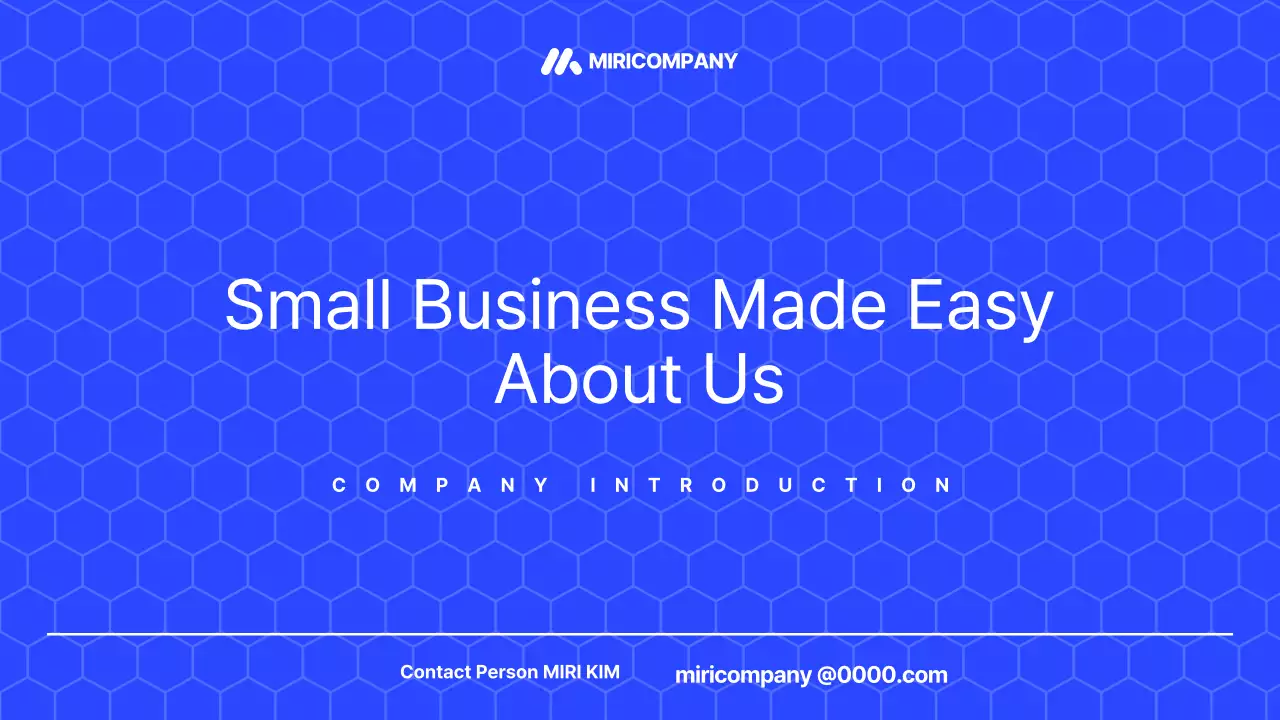 MIRICOMPANY

Small Business Made Easy
About Us

COMPANY INTRODUCTION

Contact Person MIRI KIM

miricompany @0000.com